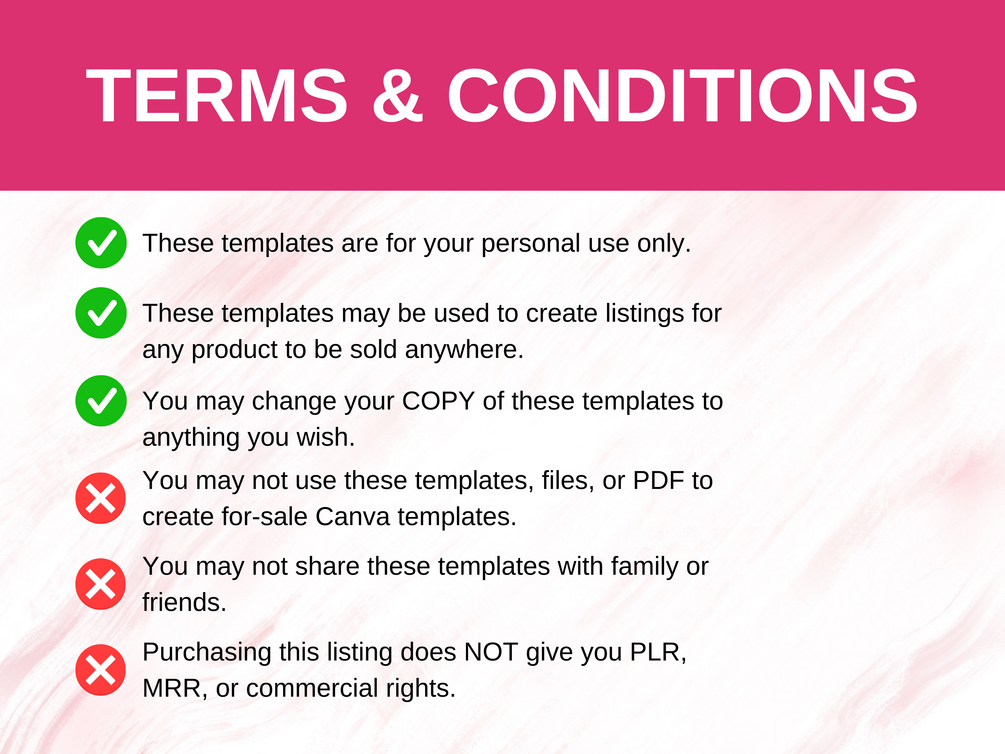 TERMS & CONDITIONS

These templates are for your personal use only.

These templates may be used to create listings for any product to be sold anywhere.

You may change your COPY of these templates to anything you wish.

You may not use these templates, files, or PDF to create for-sale Canva templates.

You may not share these templates with family or friends.

Purchasing this listing does NOT give you PLR, MRR, or commercial rights.